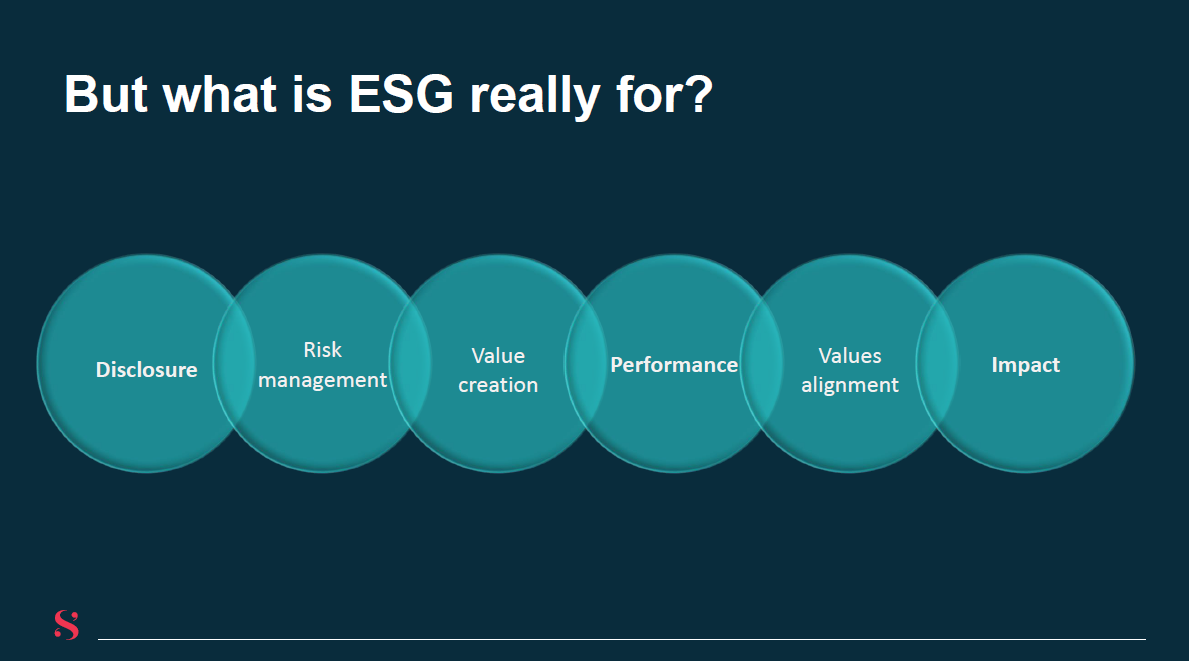 But what is ESG really for?

Disclosure

Risk management

Value creation

Performance

Values alignment

Impact

S